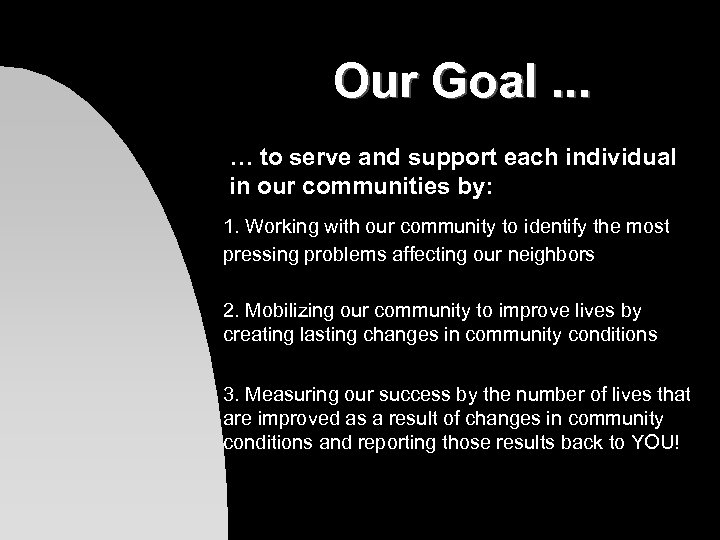 Our Goal ...

… to serve and support each individual in our communities by:

1. Working with our community to identify the most pressing problems affecting our neighbors

2. Mobilizing our community to improve lives by creating lasting changes in community conditions

3. Measuring our success by the number of lives that are improved as a result of changes in community conditions and reporting those results back to YOU!